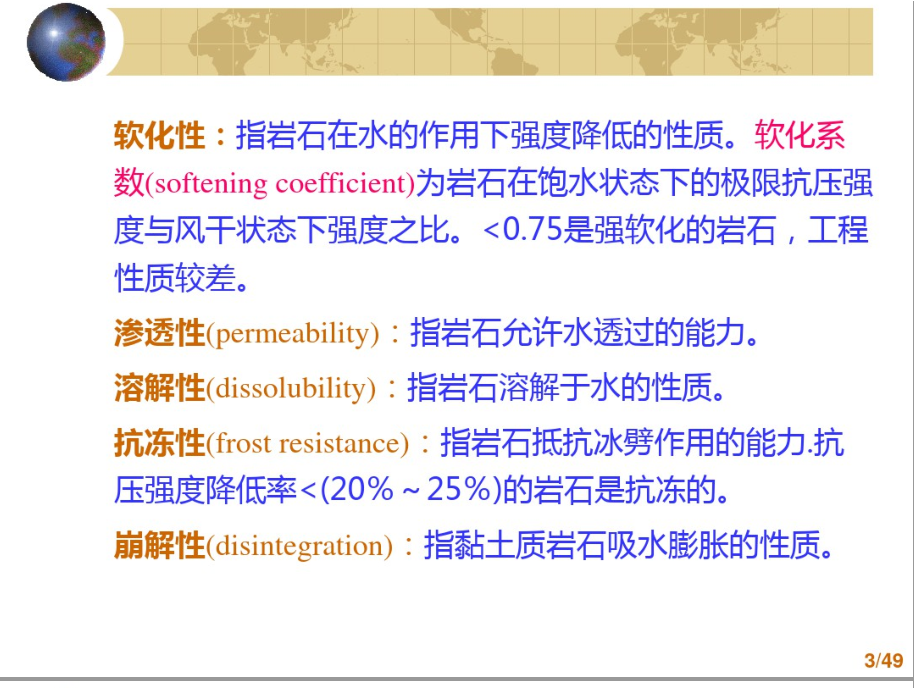 软化性：指岩石在水的作用下强度降低的性质。软化系数(softening coefficient)为岩石在饱水状态下的极限抗压强度与风干状态下强度之比。<0.75是强软化的岩石，工程性质较差。

渗透性(permeability)：指岩石允许水透过的能力。

溶解性(dissolubility)：指岩石溶解于水的性质。

抗冻性(frost resistance)：指岩石抵抗冰劈作用的能力.抗压强度降低率<(20%～25%)的岩石是抗冻的。

崩解性(disintegration)：指黏土质岩石吸水膨胀的性质。

3/49